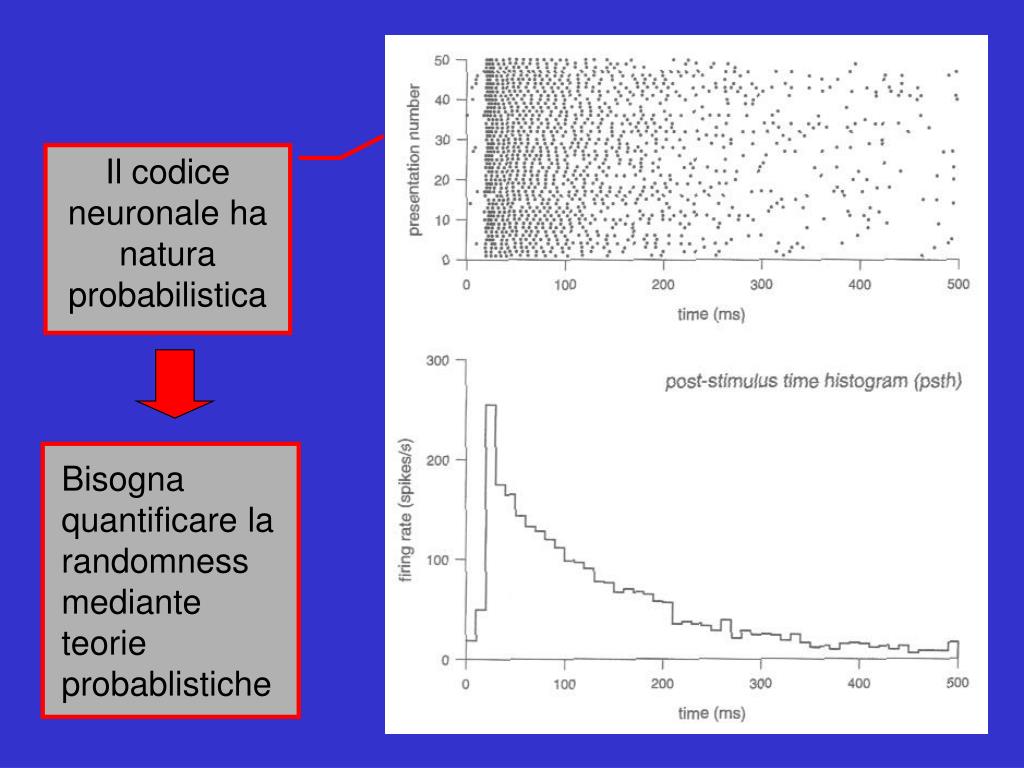 Il codice neuronale ha natura probabilistica

Bisogna quantificare la randomness mediante teorie probablistiche

presentation number
50
40
30
20
10
0
0
100
200
300
400
500
time (ms)

post-stimulus time histogram (psth)
firing rate (spikes/s)
300
200
100
0
0
100
200
300
400
500
time (ms)